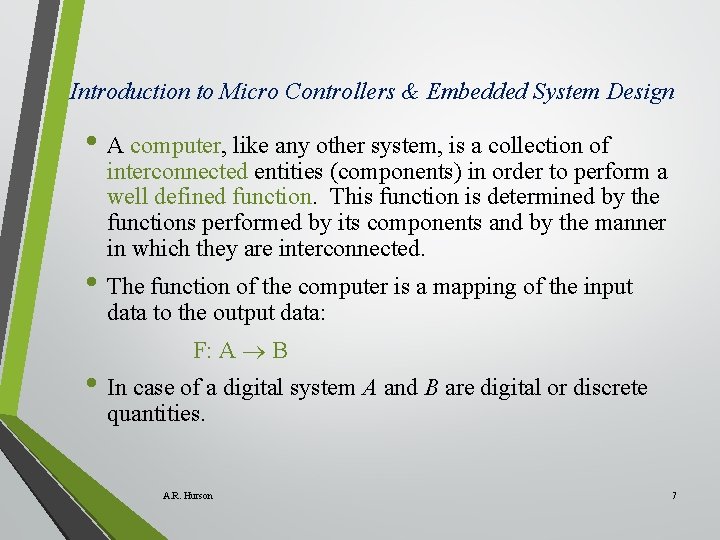 Introduction to Micro Controllers & Embedded System Design

• A computer, like any other system, is a collection of interconnected entities (components) in order to perform a well defined function. This function is determined by the functions performed by its components and by the manner in which they are interconnected.

• The function of the computer is a mapping of the input data to the output data:

F: A $\rightarrow$ B

• In case of a digital system $A$ and $B$ are digital or discrete quantities.

A.R. Hurson

7